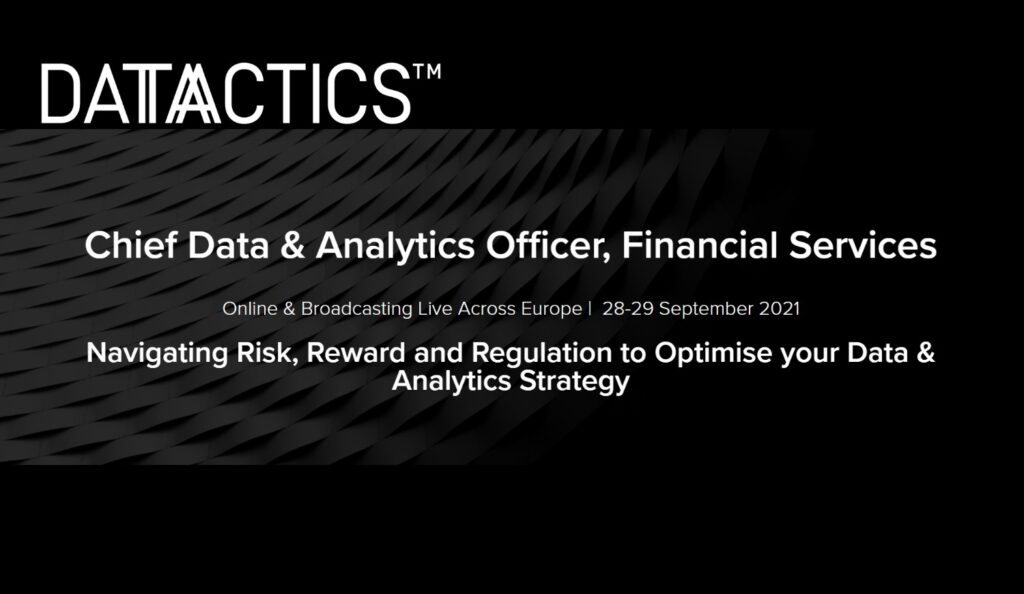 DATACTICS™

Chief Data & Analytics Officer, Financial Services

Online & Broadcasting Live Across Europe | 28-29 September 2021

Navigating Risk, Reward and Regulation to Optimise your Data & Analytics Strategy